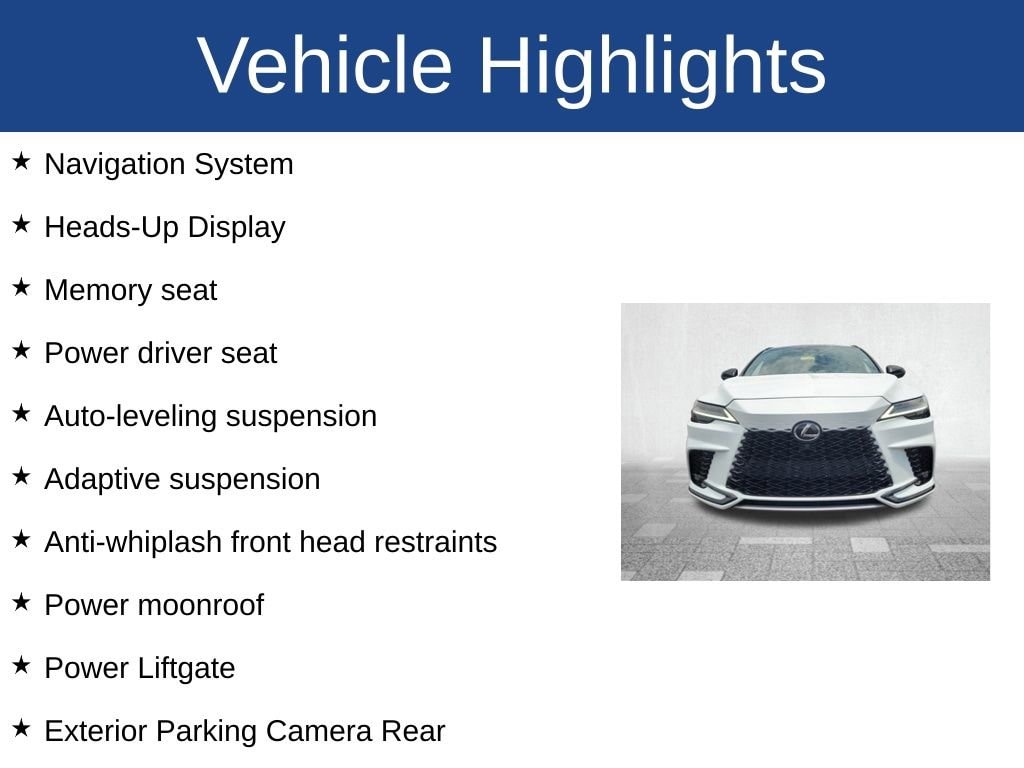 Vehicle Highlights

★ Navigation System

★ Heads-Up Display

★ Memory seat

★ Power driver seat

★ Auto-leveling suspension

★ Adaptive suspension

★ Anti-whiplash front head restraints

★ Power moonroof

★ Power Liftgate

★ Exterior Parking Camera Rear